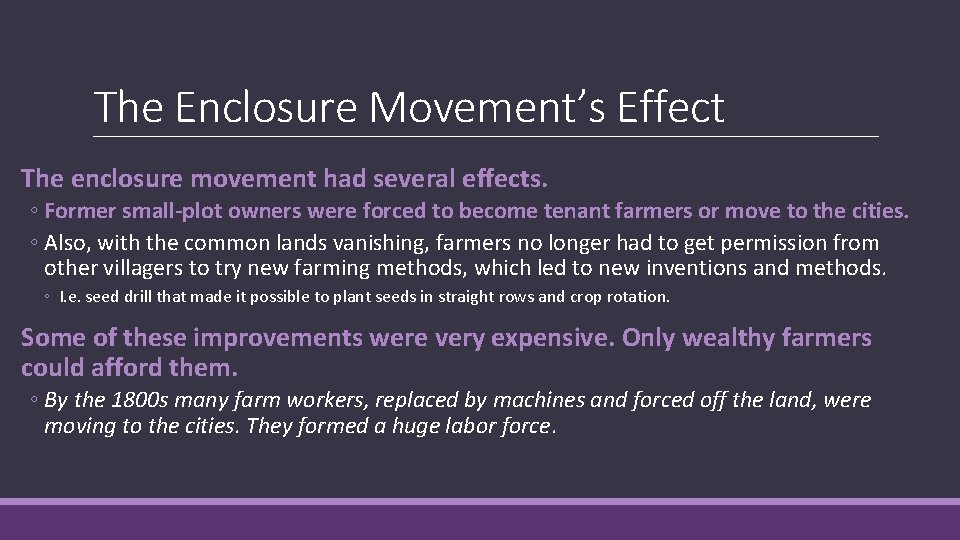 The Enclosure Movement's Effect

The enclosure movement had several effects.

◦ Former small-plot owners were forced to become tenant farmers or move to the cities.

◦ Also, with the common lands vanishing, farmers no longer had to get permission from other villagers to try new farming methods, which led to new inventions and methods.

◦ I.e. seed drill that made it possible to plant seeds in straight rows and crop rotation.

Some of these improvements were very expensive. Only wealthy farmers could afford them.

◦ By the 1800s many farm workers, replaced by machines and forced off the land, were moving to the cities. They formed a huge labor force.